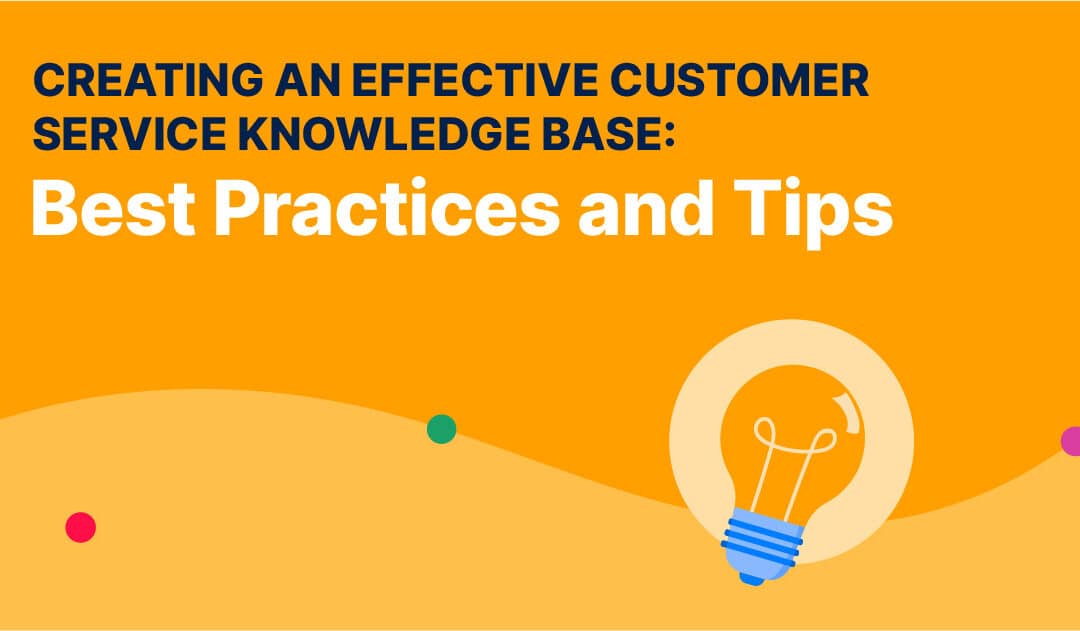 CREATING AN EFFECTIVE CUSTOMER SERVICE KNOWLEDGE BASE:

Best Practices and Tips